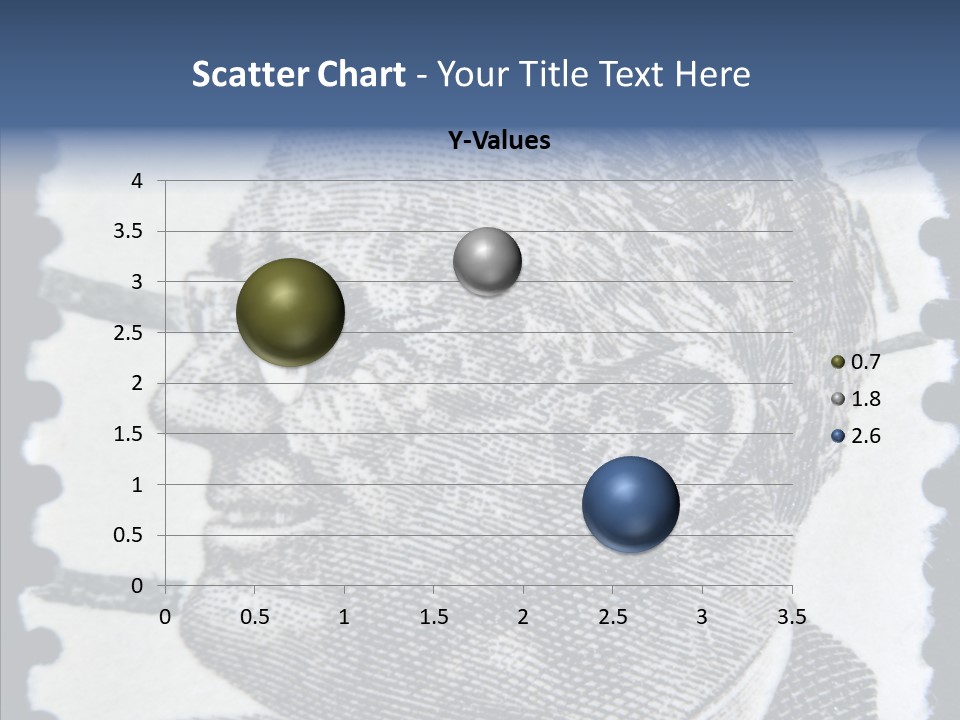 Scatter Chart - Your Title Text Here

Y-Values

4
3.5
3
2.5
2
1.5
1
0.5
0

0 0.5 1 1.5 2 2.5 3 3.5

0.7
1.8
2.6